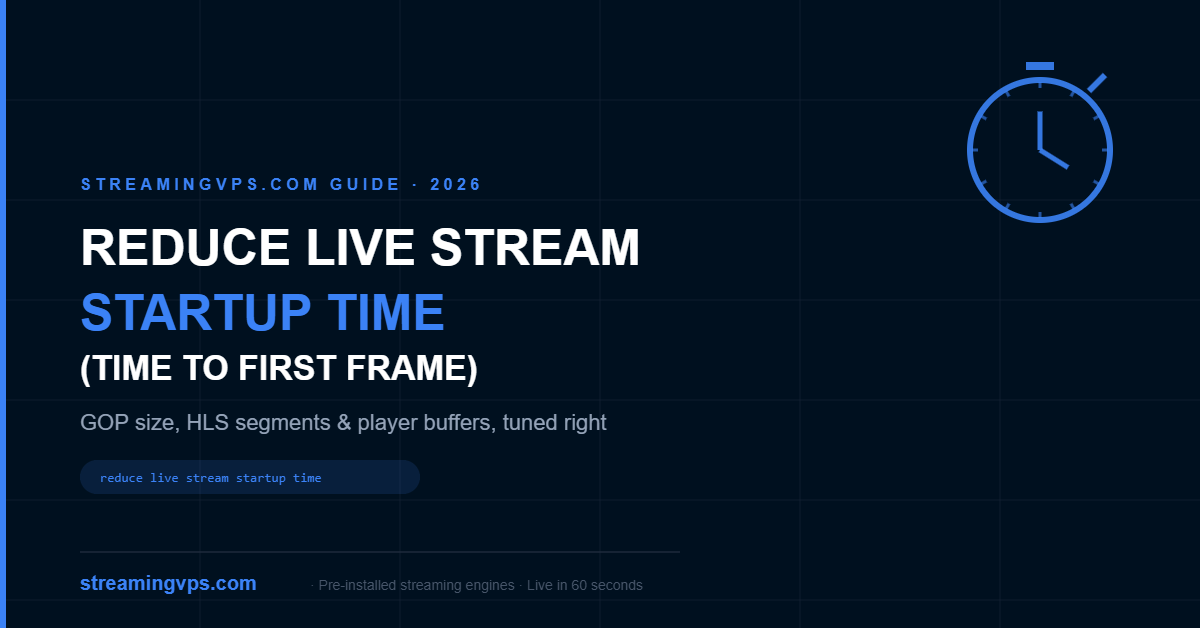 STREAMINGVPS.COM GUIDE · 2026

REDUCE LIVE STREAM
STARTUP TIME
(TIME TO FIRST FRAME)

GOP size, HLS segments & player buffers, tuned right

reduce live stream startup time

streamingvps.com

· Pre-installed streaming engines · Live in 60 seconds